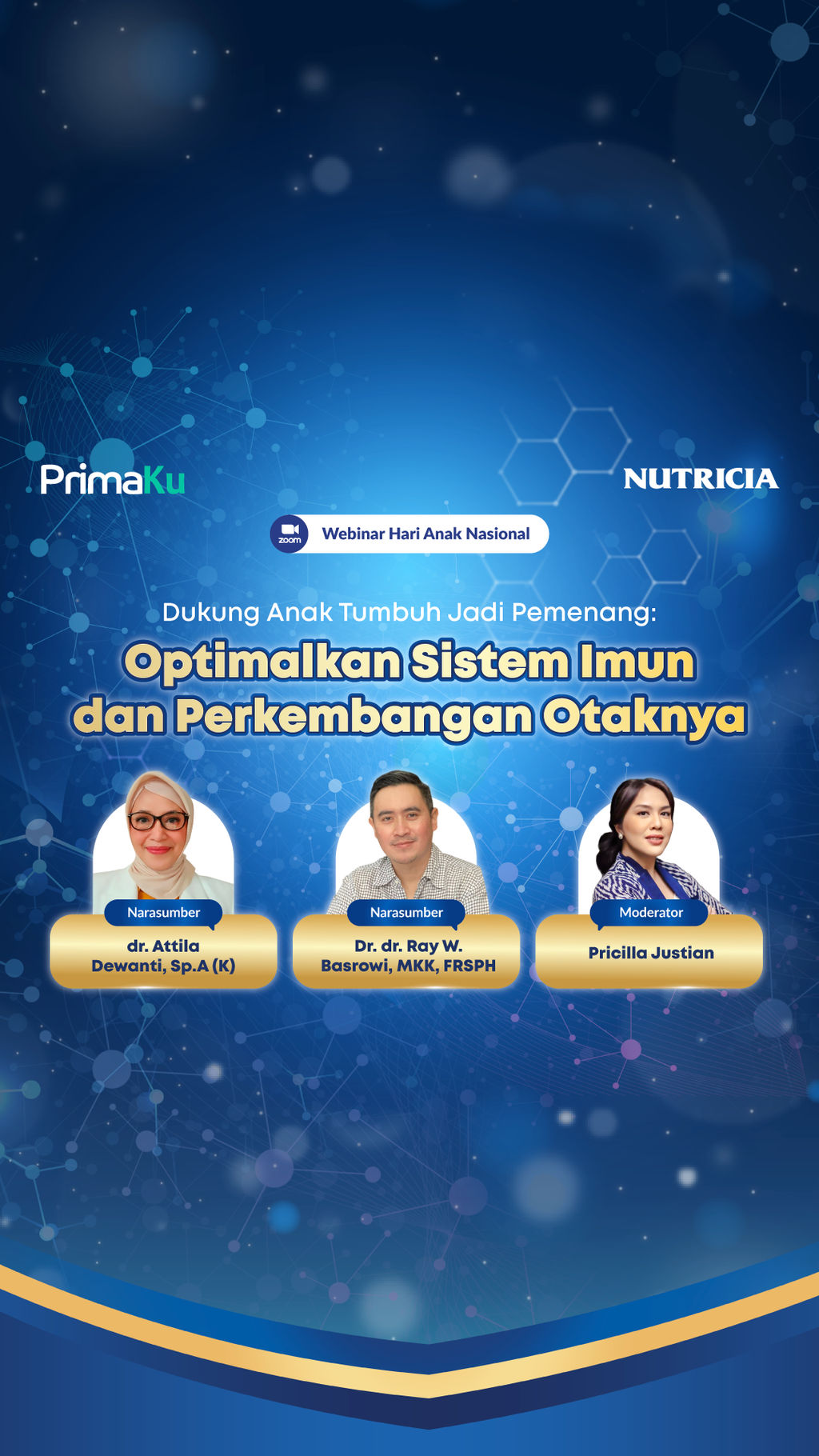 PrimaKu

NUTRICIA

zoom Webinar Hari Anak Nasional

Dukung Anak Tumbuh Jadi Pemenang:

Optimalkan Sistem Imun dan Perkembangan Otaknya

Narasumber
dr. Attila Dewanti, Sp.A (K)

Narasumber
Dr. dr. Ray W. Basrowi, MKK, FRSPH

Moderator
Pricilla Justian